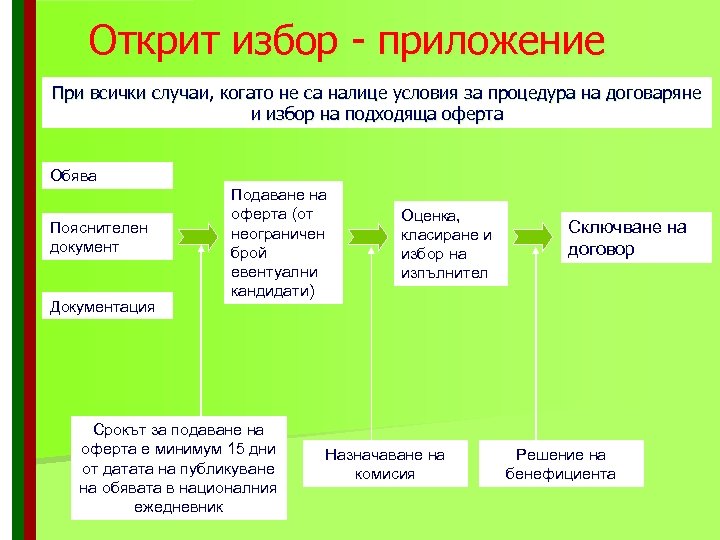 Открит избор - приложение

При всички случаи, когато не са налице условия за процедура на договаряне и избор на подходяща оферта

Обява

Пояснителен документ

Документация

Подаване на оферта (от неограничен брой евентуални кандидати)

Оценка, класиране и избор на изпълнител

Сключване на договор

Срокът за подаване на оферта е минимум 15 дни от датата на публикуване на обявата в националния ежедневник

Назначаване на комисия

Решение на бенефициента